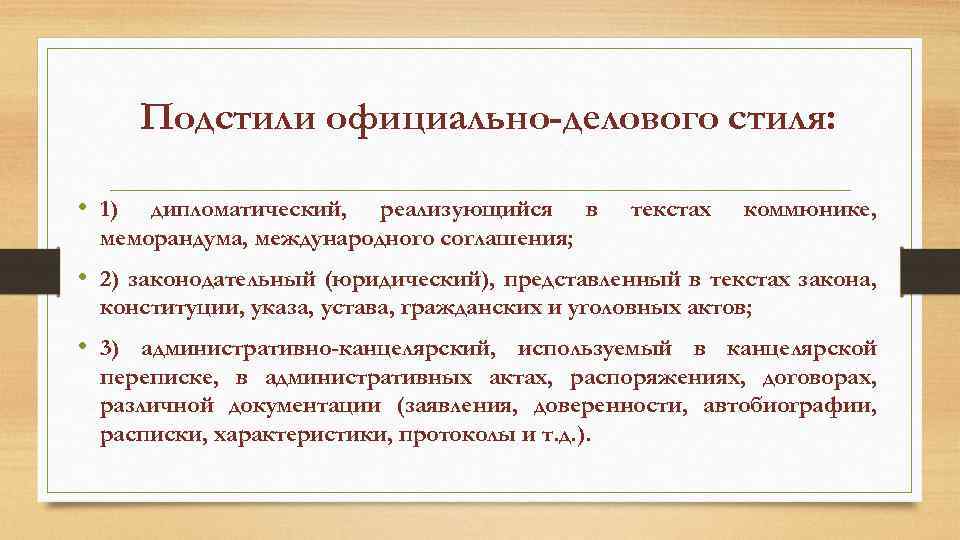 Подстили официально-делового стиля:

• 1) дипломатический, реализующийся в текстах коммюнике, меморандума, международного соглашения;

• 2) законодательный (юридический), представленный в текстах закона, конституции, указа, устава, гражданских и уголовных актов;

• 3) административно-канцелярский, используемый в канцелярской переписке, в административных актах, распоряжениях, договорах, различной документации (заявления, доверенности, автобиографии, расписки, характеристики, протоколы и т.д.).